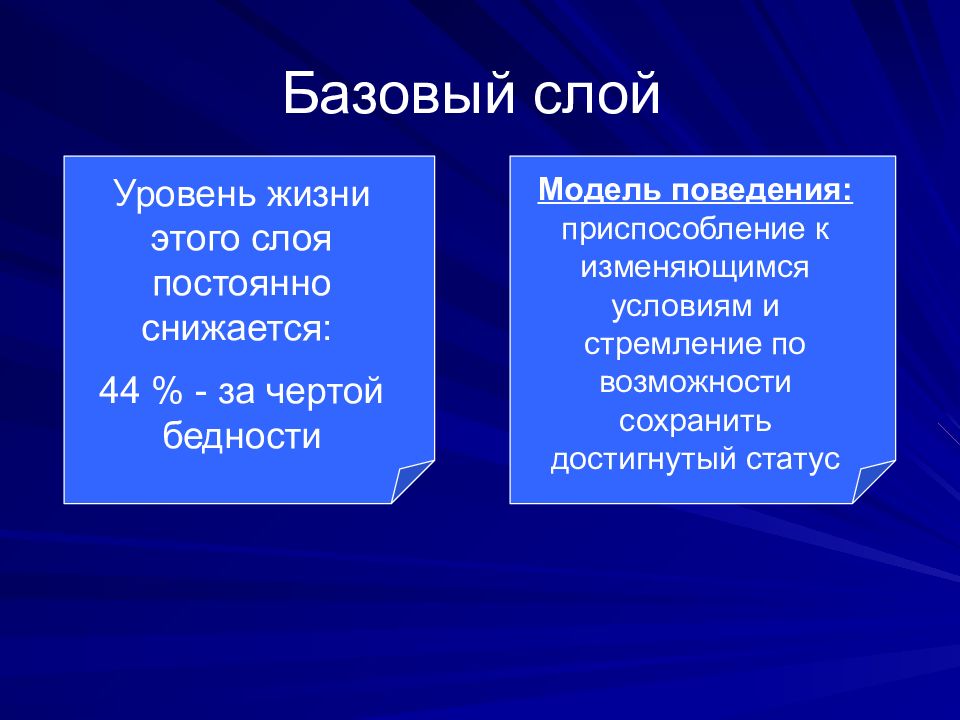 Базовый слой

Уровень жизни этого слоя постоянно снижается:

44 % - за чертой бедности

Модель поведения: приспособление к изменяющимся условиям и стремление по возможности сохранить достигнутый статус